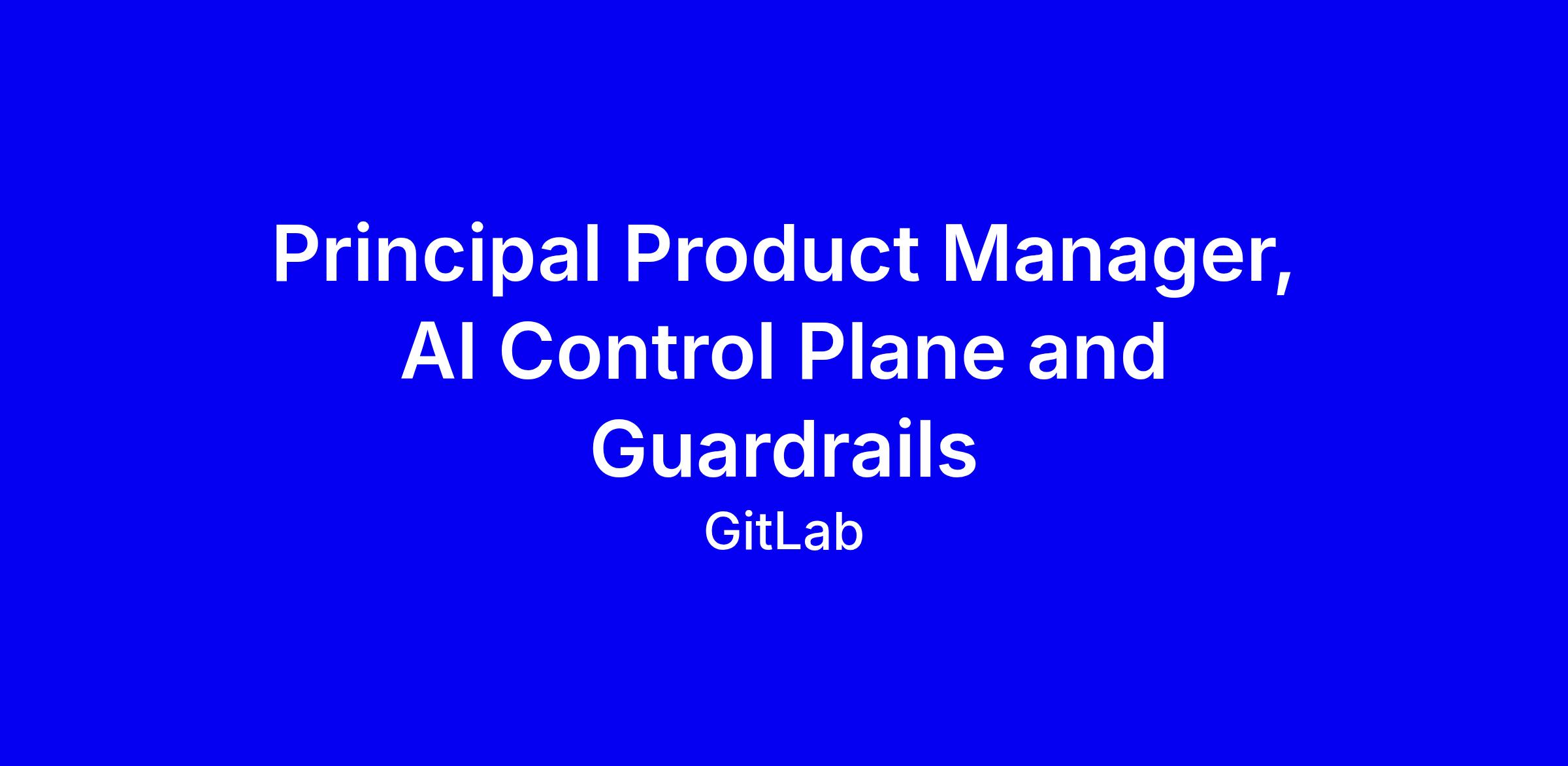 Principal Product Manager, AI Control Plane and Guardrails

GitLab